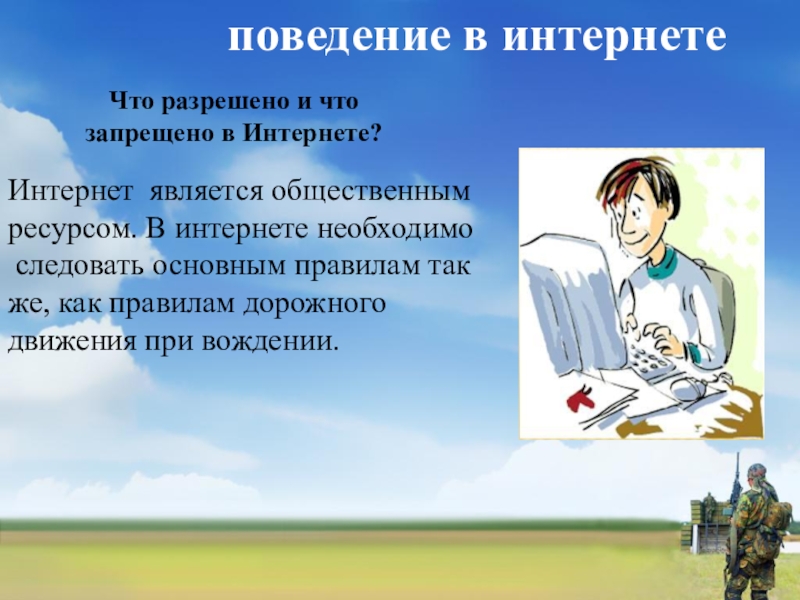 поведение в интернете

Что разрешено и что запрещено в Интернете?

Интернет является общественным ресурсом. В интернете необходимо следовать основным правилам так же, как правилам дорожного движения при вождении.